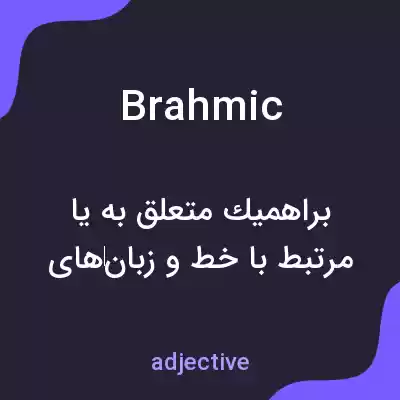 Brahmic

براهمیك متعلق به یا مرتبط با خط و زبان‌های

adjective